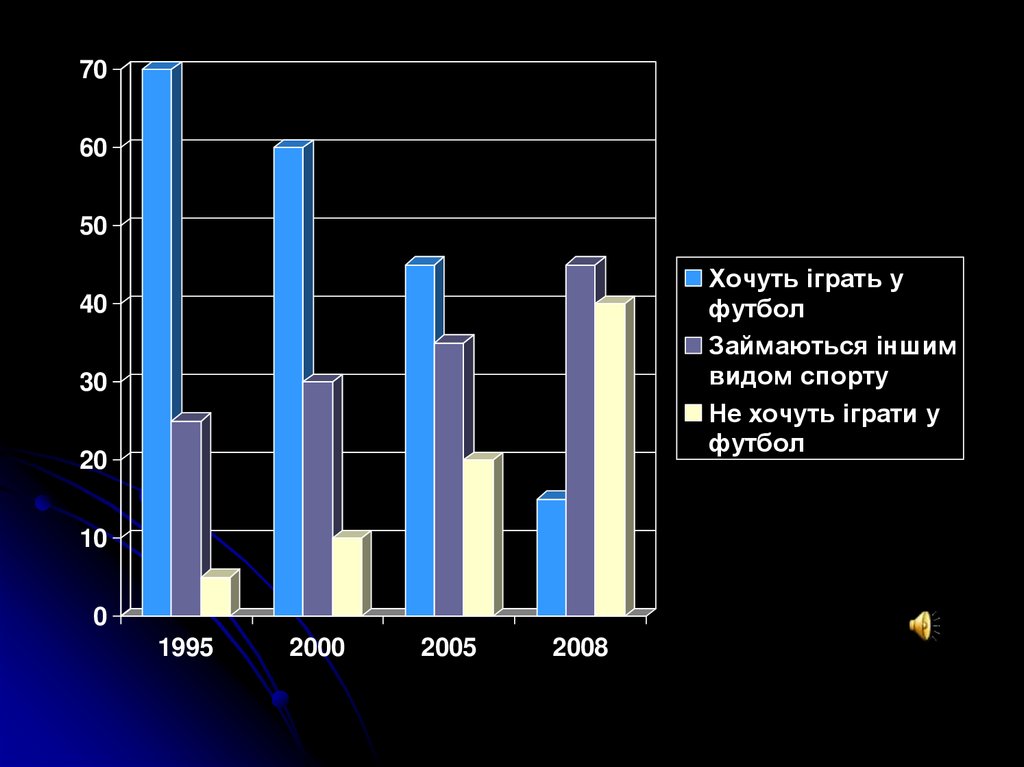 70
60
50
40
30
20
10
0

1995 2000 2005 2008

Хочуть іграть у футбол
Займаються іншим видом спорту
Не хочуть іграти у футбол